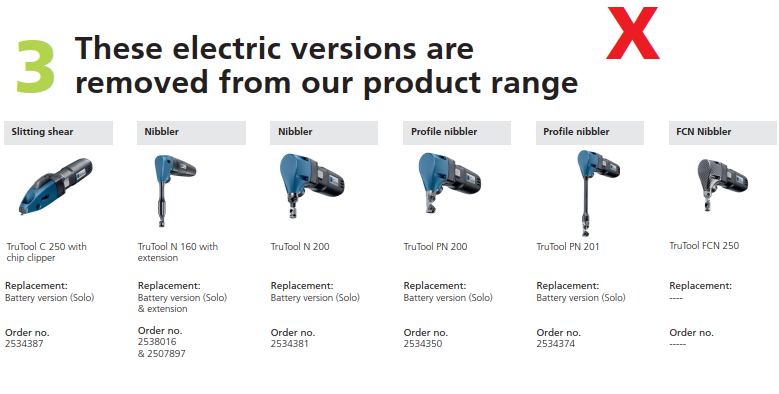 3 These electric versions are removed from our product range

X

Slitting shear

TruTool C 250 with chip clipper

Replacement:
Battery version (Solo)

Order no.
2534387

Nibbler

TruTool N 160 with extension

Replacement:
Battery version (Solo) & extension

Order no.
2538016 & 2507897

Nibbler

TruTool N 200

Replacement:
Battery version (Solo)

Order no.
2534381

Profile nibbler

TruTool PN 200

Replacement:
Battery version (Solo)

Order no.
2534350

Profile nibbler

TruTool PN 201

Replacement:
Battery version (Solo)

Order no.
2534374

FCN Nibbler

TruTool FCN 250

Replacement:
----

Order no.
-----